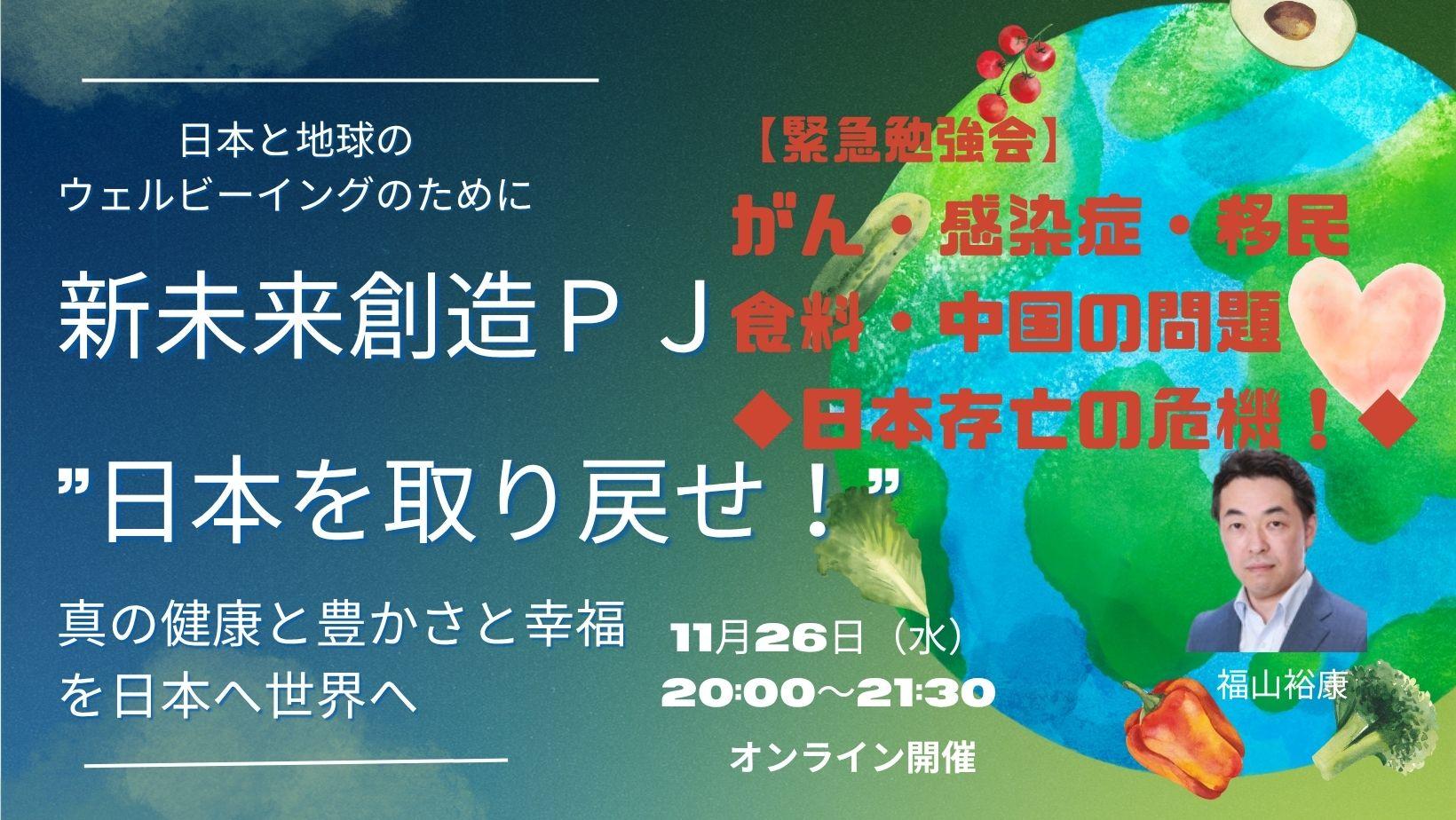 日本と地球の
ウェルビーイングのために

新未来創造ＰＪ

”日本を取り戻せ！”

真の健康と豊かさと幸福
を日本へ世界へ

【緊急勉強会】
がん・感染症・移民
食料・中国の問題
◆日本存亡の危機！◆

11月26日（水）
20:00～21:30
オンライン開催

福山裕康